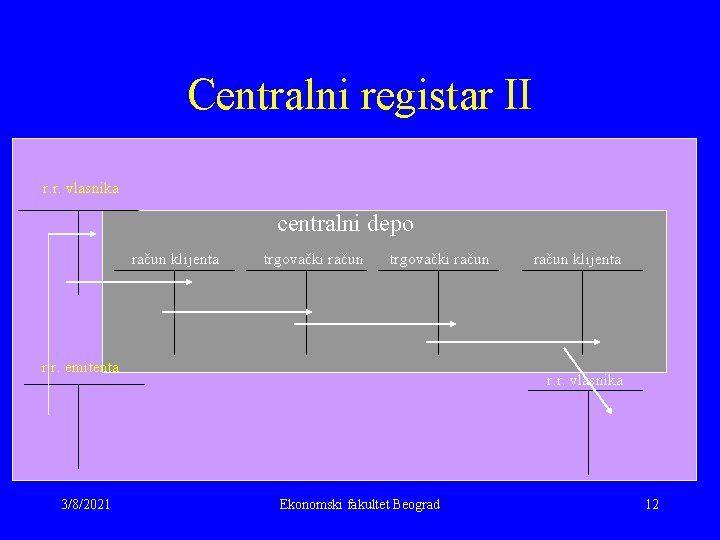 Centralni registar II

r.r. vlasnika

centralni depo

račun klijenta

trgovački račun

trgovački račun

račun klijenta

r.r. emitenta

r.r. vlasnika

3/8/2021

Ekonomski fakultet Beograd

12